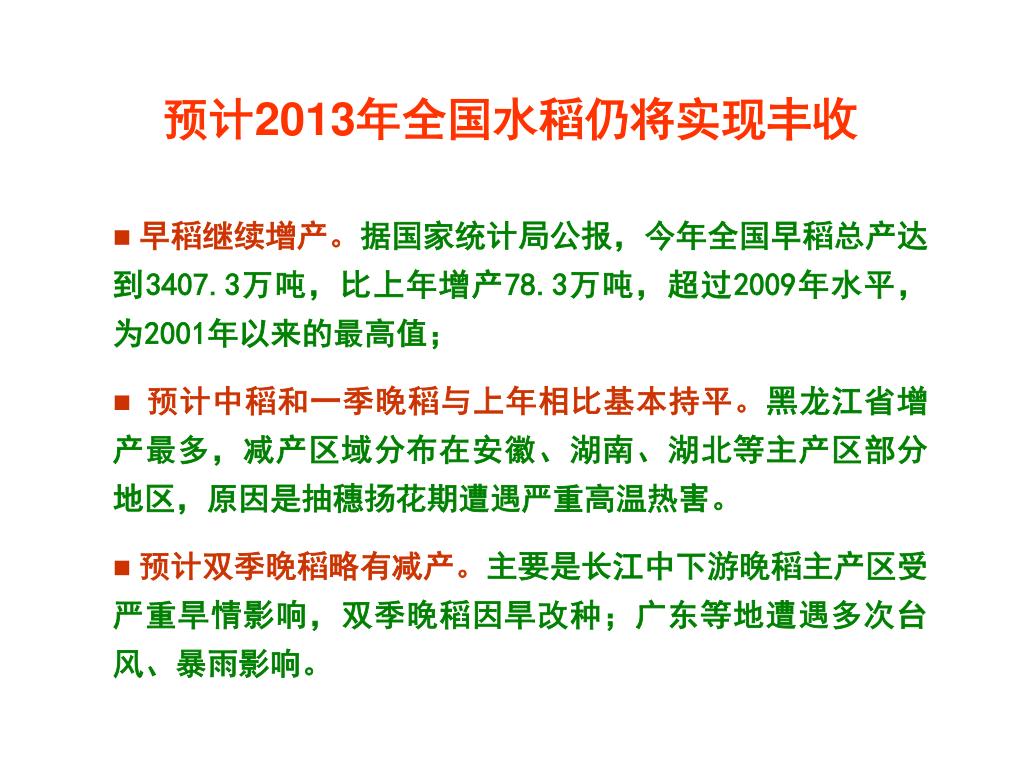 预计2013年全国水稻仍将实现丰收

■ 早稻继续增产。据国家统计局公报，今年全国早稻总产达到3407.3万吨，比上年增产78.3万吨，超过2009年水平，为2001年以来的最高值；

■ 预计中稻和一季晚稻与上年相比基本持平。黑龙江省增产最多，减产区域分布在安徽、湖南、湖北等主产区部分地区，原因是抽穗扬花期遭遇严重高温热害。

■ 预计双季晚稻略有减产。主要是长江中下游晚稻主产区受严重旱情影响，双季晚稻因旱改种；广东等地遭遇多次台风、暴雨影响。